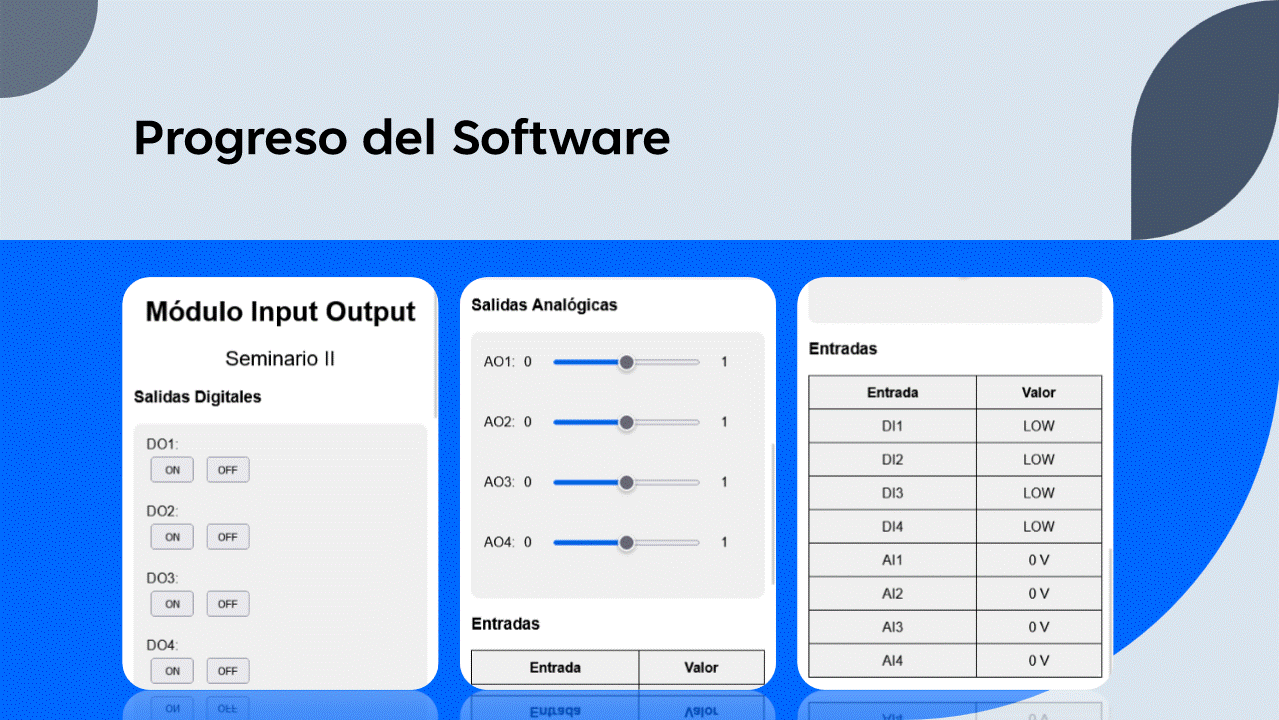 Progreso del Software

Módulo Input Output

Seminario II

Salidas Digitales

DO1:
ON OFF

DO2:
ON OFF

DO3:
ON OFF

DO4:
ON OFF

Salidas Analógicas

AO1: 0 1

AO2: 0 1

AO3: 0 1

AO4: 0 1

Entradas

| Entrada | Valor |
|---|---|

Entradas

| Entrada | Valor |
|---|---|
| DI1 | LOW |
| DI2 | LOW |
| DI3 | LOW |
| DI4 | LOW |
| AI1 | 0 V |
| AI2 | 0 V |
| AI3 | 0 V |
| AI4 | 0 V |